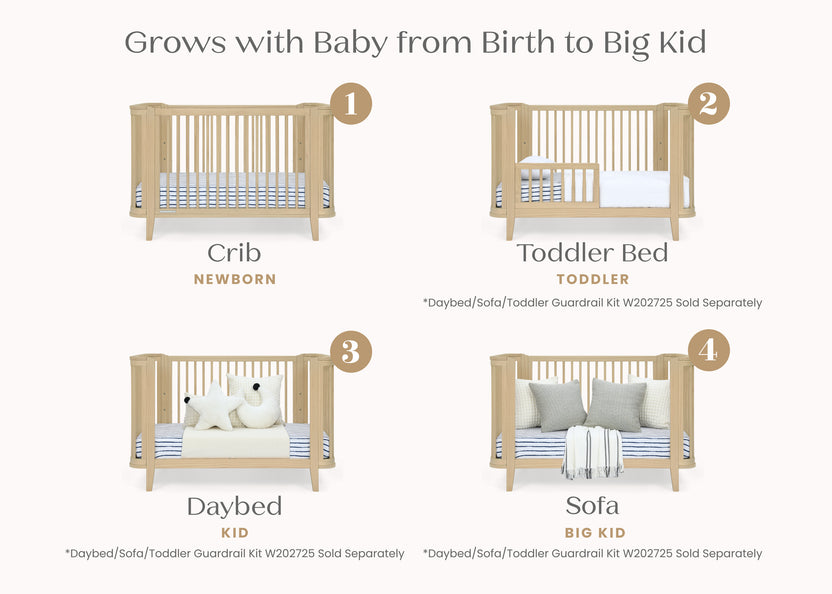 Grows with Baby from Birth to Big Kid

1

Crib

NEWBORN

2

Toddler Bed

TODDLER

*Daybed/Sofa/Toddler Guardrail Kit W202725 Sold Separately

3

Daybed

KID

*Daybed/Sofa/Toddler Guardrail Kit W202725 Sold Separately

4

Sofa

BIG KID

*Daybed/Sofa/Toddler Guardrail Kit W202725 Sold Separately